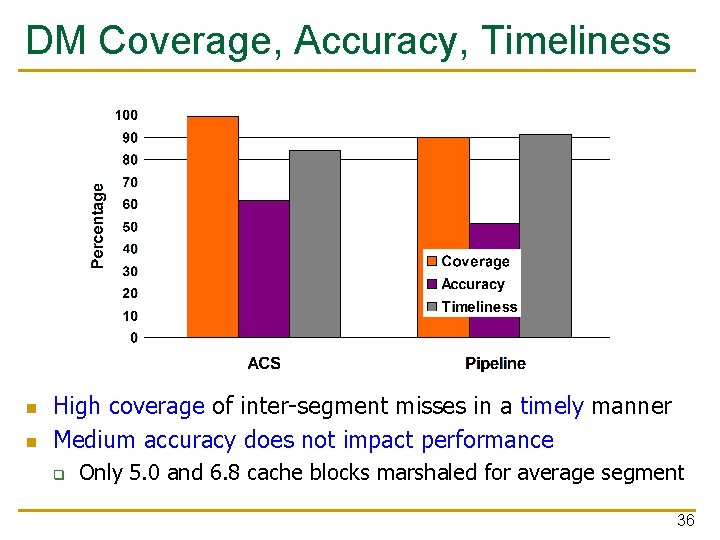 DM Coverage, Accuracy, Timeliness

Percentage

100
90
80
70
60
50
40
30
20
10
0

Coverage
Accuracy
Timeliness

ACS
Pipeline

High coverage of inter-segment misses in a timely manner

Medium accuracy does not impact performance

Only 5.0 and 6.8 cache blocks marshaled for average segment

36